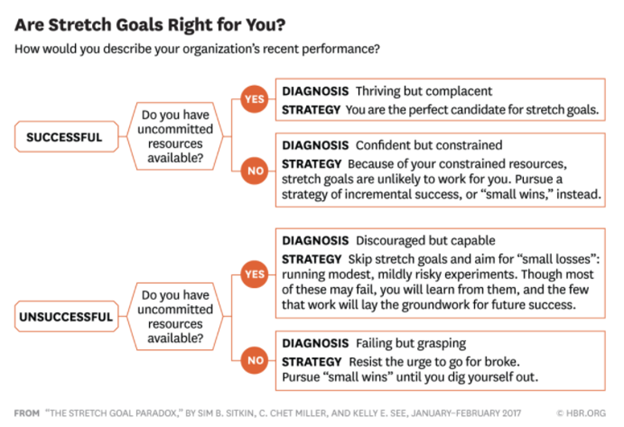 Are Stretch Goals Right for You?

How would you describe your organization's recent performance?

SUCCESSFUL

Do you have uncommitted resources available?

YES

DIAGNOSIS Thriving but complacent

STRATEGY You are the perfect candidate for stretch goals.

NO

DIAGNOSIS Confident but constrained

STRATEGY Because of your constrained resources, stretch goals are unlikely to work for you. Pursue a strategy of incremental success, or "small wins," instead.

UNSUCCESSFUL

Do you have uncommitted resources available?

YES

DIAGNOSIS Discouraged but capable

STRATEGY Skip stretch goals and aim for "small losses": running modest, mildly risky experiments. Though most of these may fail, you will learn from them, and the few that work will lay the groundwork for future success.

NO

DIAGNOSIS Failing but grasping

STRATEGY Resist the urge to go for broke. Pursue "small wins" until you dig yourself out.

FROM "THE STRETCH GOAL PARADOX," BY SIM B. SITKIN, C. CHET MILLER, AND KELLY E. SEE, JANUARY–FEBRUARY 2017 © HBR.ORG